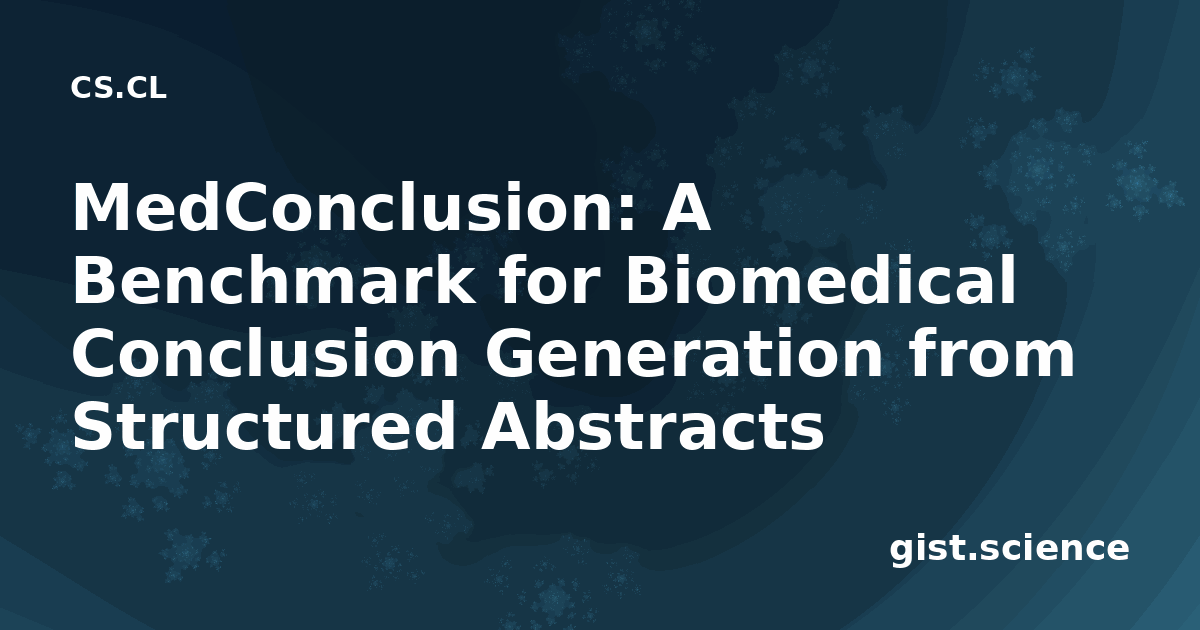 CS.CL

MedConclusion: A Benchmark for Biomedical Conclusion Generation from Structured Abstracts

gist.science